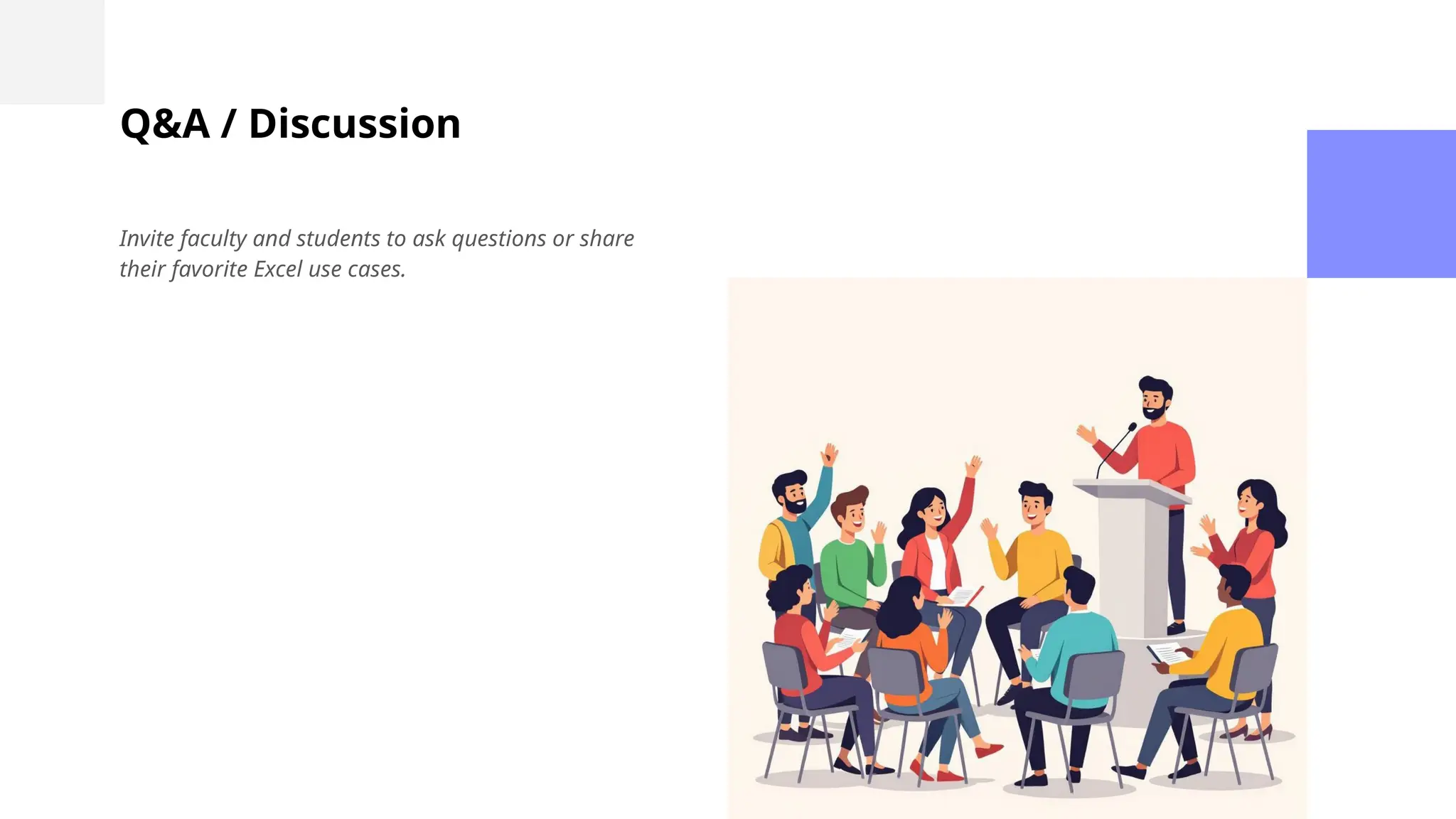 Q&A / Discussion

Invite faculty and students to ask questions or share their favorite Excel use cases.